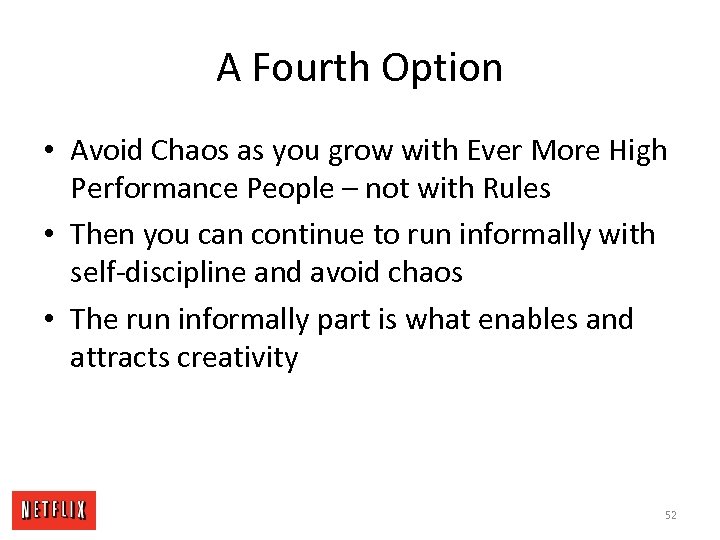 A Fourth Option

• Avoid Chaos as you grow with Ever More High Performance People – not with Rules

• Then you can continue to run informally with self-discipline and avoid chaos

• The run informally part is what enables and attracts creativity

NETFLIX

52